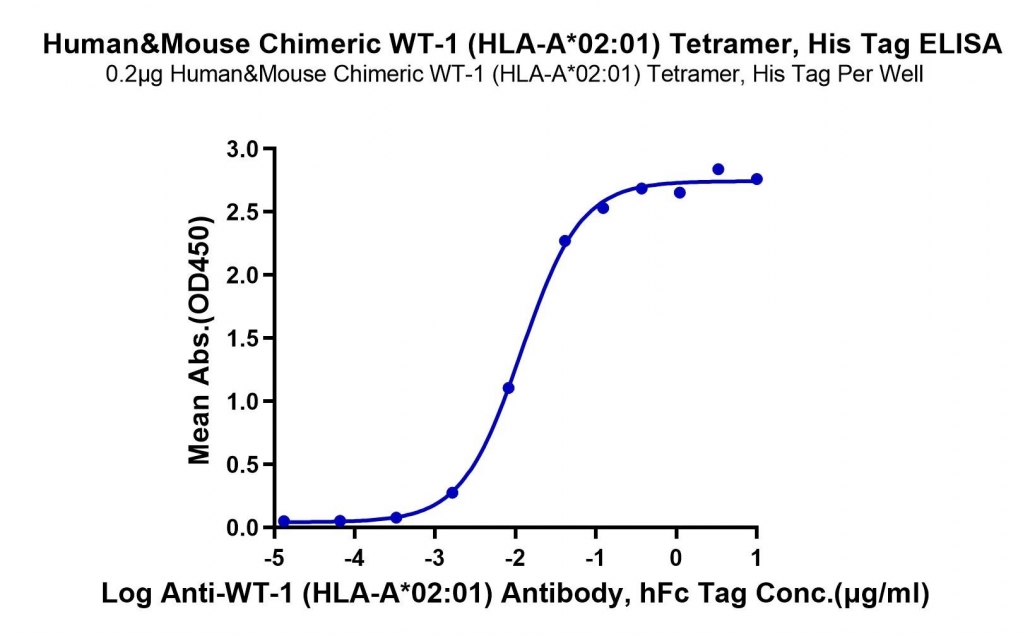 Human&Mouse Chimeric WT-1 (HLA-A*02:01) Tetramer, His Tag ELISA
0.2μg Human&Mouse Chimeric WT-1 (HLA-A*02:01) Tetramer, His Tag Per Well

Mean Abs.(OD450)

3.0
2.5
2.0
1.5
1.0
0.5
0.0

-5 -4 -3 -2 -1 0 1

Log Anti-WT-1 (HLA-A*02:01) Antibody, hFc Tag Conc.(μg/ml)